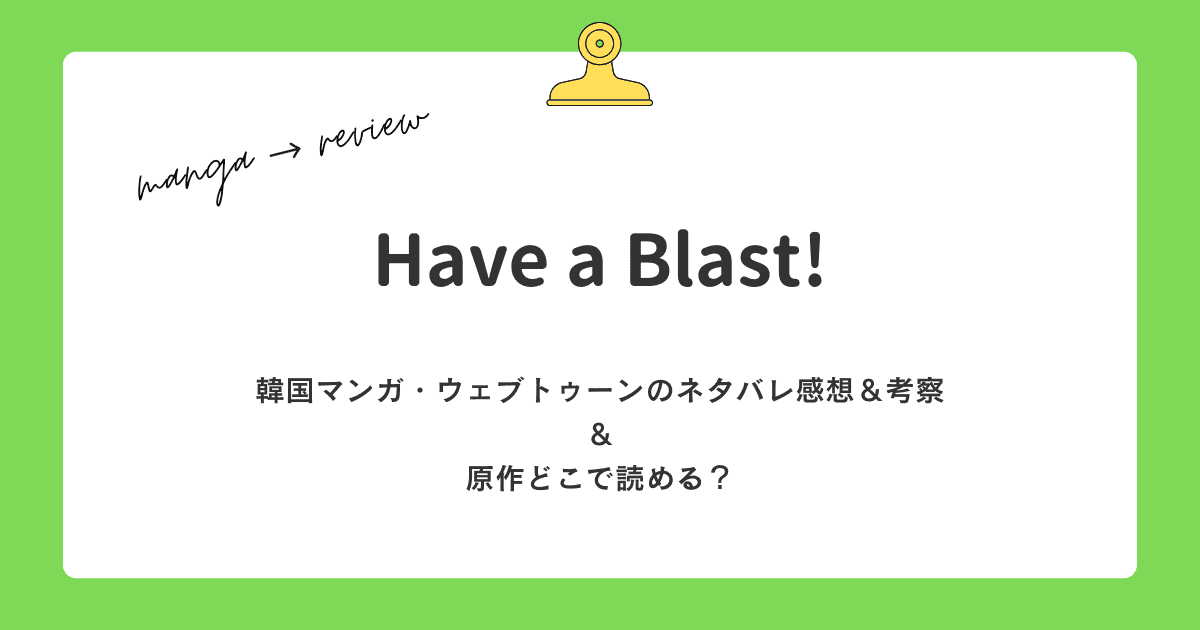 manga → review

Have a Blast!

韓国マンガ・ウェブトゥーンのネタバレ感想＆考察
＆
原作どこで読める？